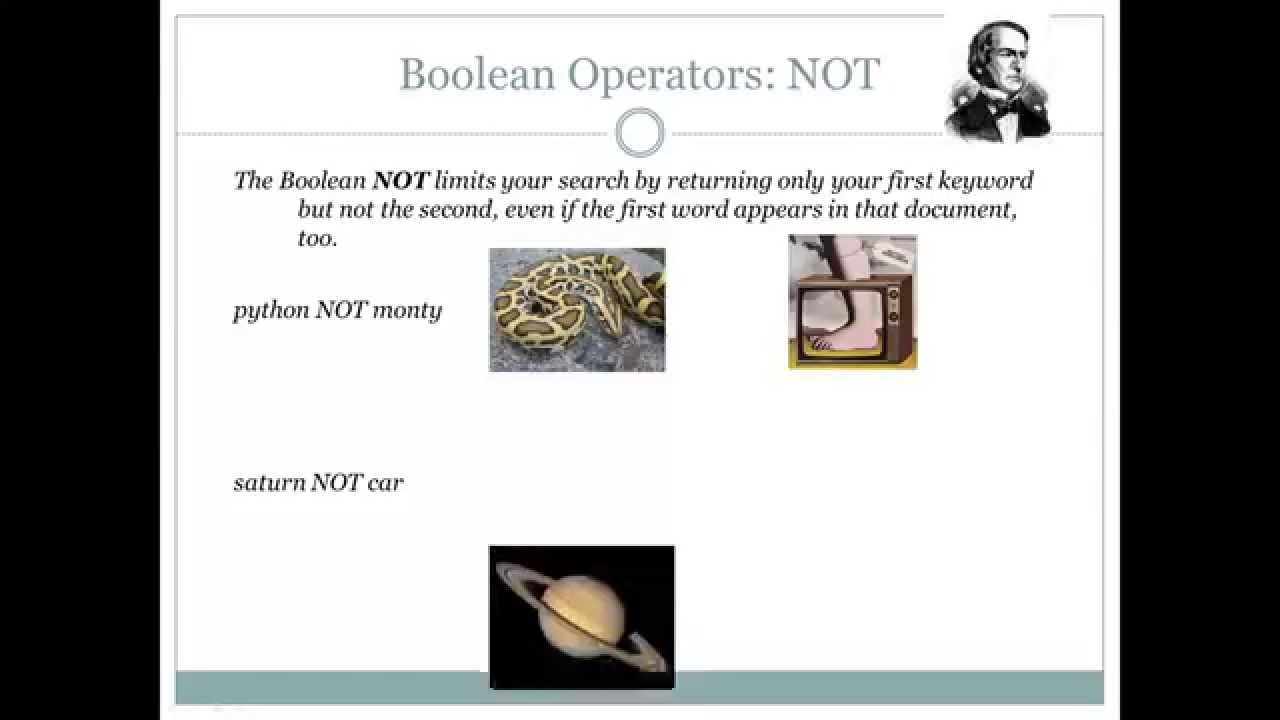 Boolean Operators: NOT

The Boolean NOT limits your search by returning only your first keyword but not the second, even if the first word appears in that document, too.

python NOT monty

saturn NOT car